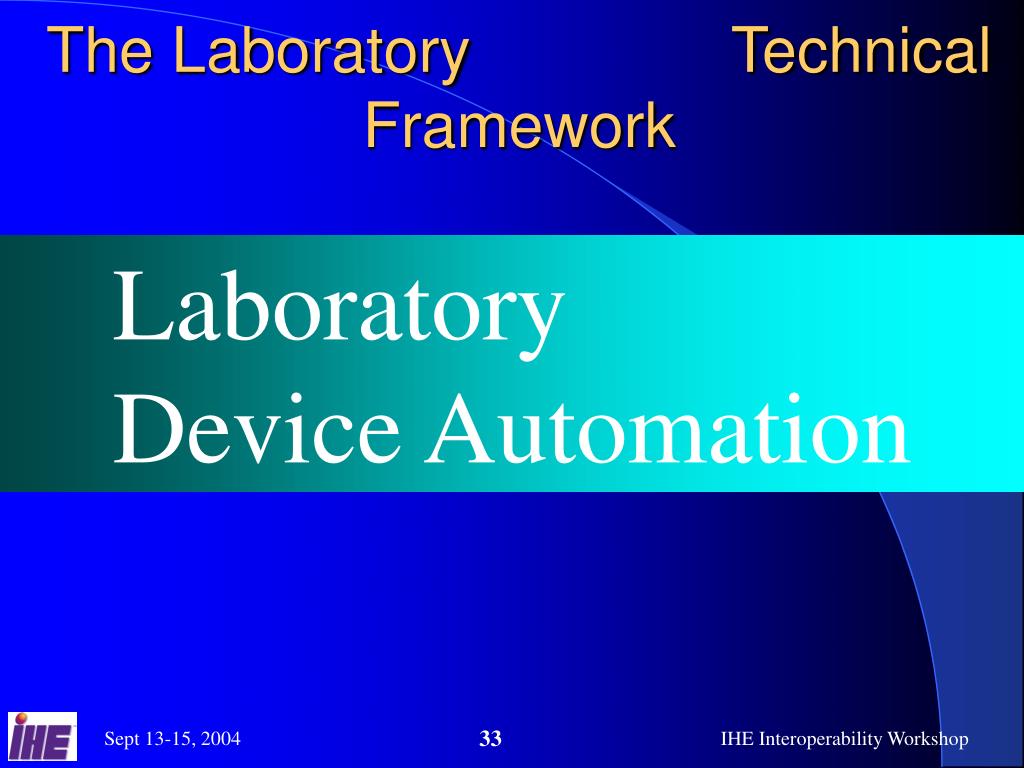 The Laboratory Technical Framework

Laboratory
Device Automation

IHE

Sept 13-15, 2004

33

IHE Interoperability Workshop